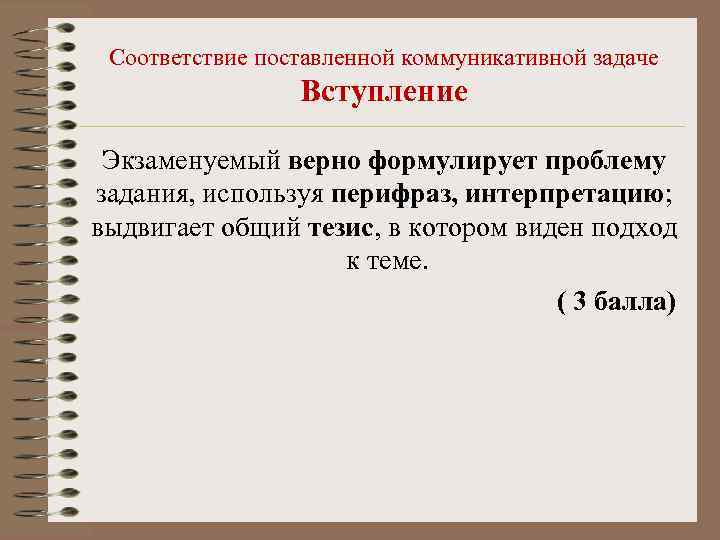 Соответствие поставленной коммуникативной задаче
Вступление

Экзаменуемый верно формулирует проблему задания, используя перифраз, интерпретацию; выдвигает общий тезис, в котором виден подход к теме.

( 3 балла)